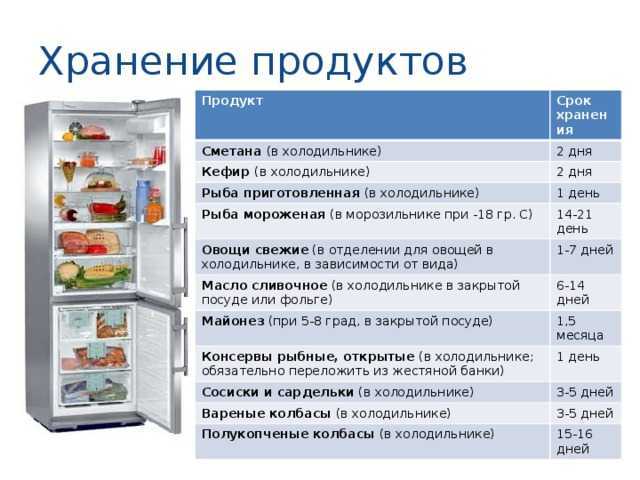 Хранение продуктов

| Продукт | Срок хранения |
|---|---|
| **Сметана** (в холодильнике) | 2 дня |
| **Кефир** (в холодильнике) | 2 дня |
| **Рыба приготовленная** (в холодильнике) | 1 день |
| **Рыба мороженая** (в морозильнике при -18 гр. С) | 14-21 день |
| **Овощи свежие** (в отделении для овощей в холодильнике, в зависимости от вида) | 1-7 дней |
| **Масло сливочное** (в холодильнике в закрытой посуде или фольге) | 6-14 дней |
| **Майонез** (при 5-8 град, в закрытой посуде) | 1,5 месяца |
| **Консервы рыбные, открытые** (в холодильнике; обязательно переложить из жестяной банки) | 1 день |
| **Сосиски и сардельки** (в холодильнике) | 3-5 дней |
| **Вареные колбасы** (в холодильнике) | 3-5 дней |
| **Полукопченые колбасы** (в холодильнике) | 15-16 дней |